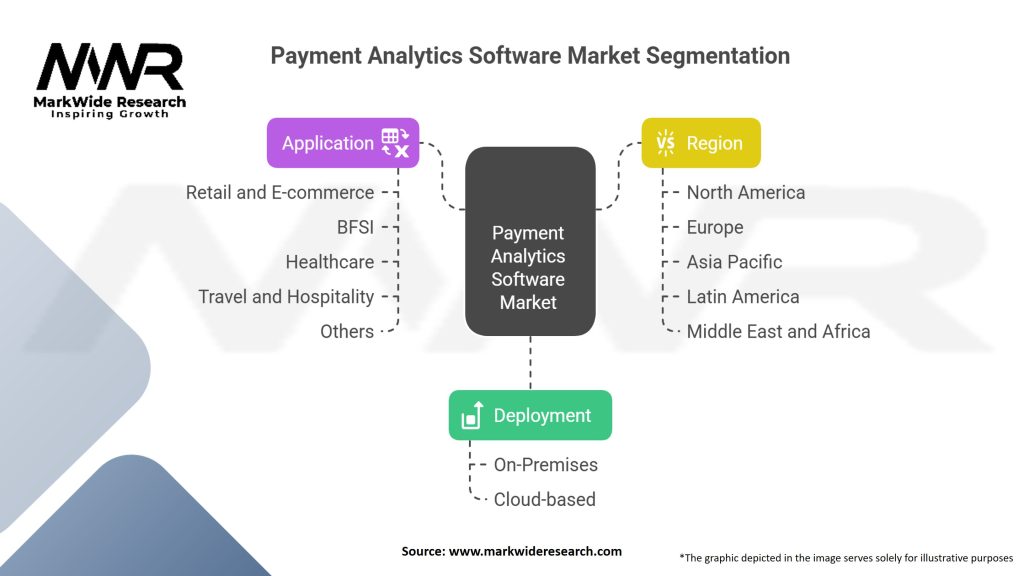 MWR
MarkWide Research
Inspiring Growth

Payment Analytics Software Market Segmentation

Application

Retail and E-commerce
BFSI
Healthcare
Travel and Hospitality
Others

Payment Analytics Software Market

VS Region

North America
Europe
Asia Pacific
Latin America
Middle East and Africa

Deployment

On-Premises
Cloud-based

Source: www.markwideresearch.com

*The graphic depicted in the image serves solely for illustrative purposes